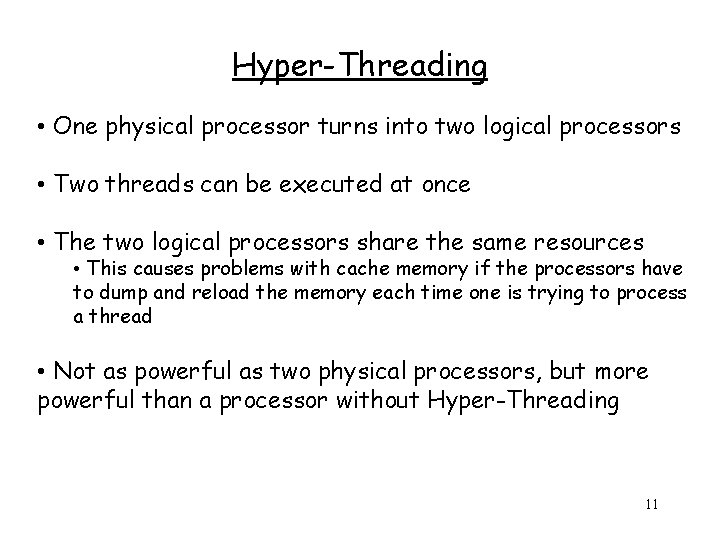 Hyper-Threading

• One physical processor turns into two logical processors

• Two threads can be executed at once

• The two logical processors share the same resources

• This causes problems with cache memory if the processors have to dump and reload the memory each time one is trying to process a thread

• Not as powerful as two physical processors, but more powerful than a processor without Hyper-Threading

11